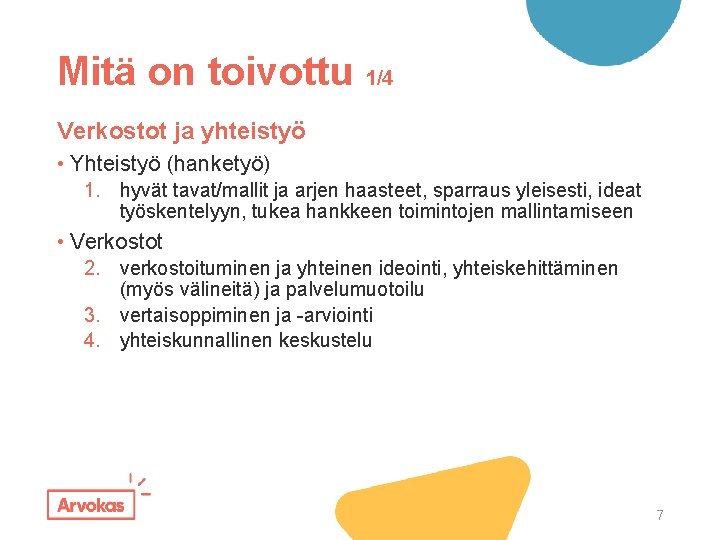 Mitä on toivottu 1/4

Verkostot ja yhteistyö

• Yhteistyö (hanketyö)

1. hyvät tavat/mallit ja arjen haasteet, sparraus yleisesti, ideat työskentelyyn, tukea hankkeen toimintojen mallintamiseen

• Verkostot

2. verkostoituminen ja yhteinen ideointi, yhteiskehittäminen (myös välineitä) ja palvelumuotoilu
3. vertaisoppiminen ja -arviointi
4. yhteiskunnallinen keskustelu

Arvokas

7